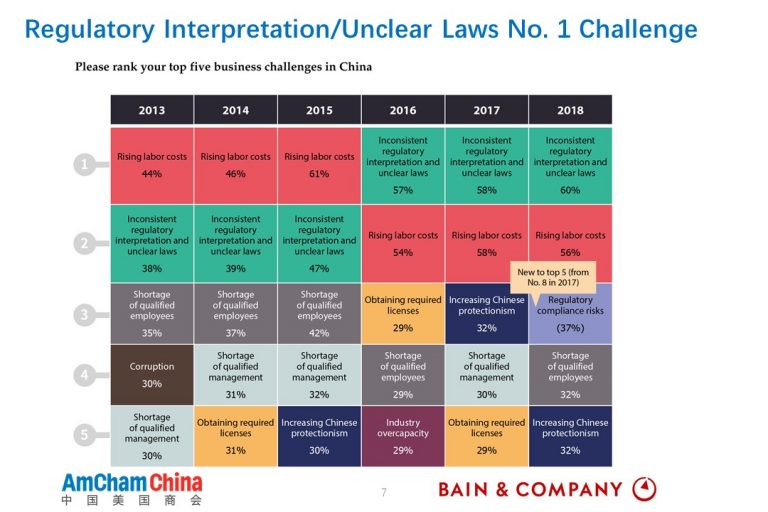 Regulatory Interpretation/Unclear Laws No. 1 Challenge

Please rank your top five business challenges in China

| | 2013 | 2014 | 2015 | 2016 | 2017 | 2018 |
|---|---|---|---|---|---|---|
| 1 | Rising labor costs 44% | Rising labor costs 46% | Rising labor costs 61% | Inconsistent regulatory interpretation and unclear laws 57% | Inconsistent regulatory interpretation and unclear laws 58% | Inconsistent regulatory interpretation and unclear laws 60% |
| 2 | Inconsistent regulatory interpretation and unclear laws 38% | Inconsistent regulatory interpretation and unclear laws 39% | Inconsistent regulatory interpretation and unclear laws 47% | Rising labor costs 54% | Rising labor costs 58% | Rising labor costs 56% |
| 3 | Shortage of qualified employees 35% | Shortage of qualified employees 37% | Shortage of qualified employees 42% | Obtaining required licenses 29% | Increasing Chinese protectionism 32% | Regulatory compliance risks (37%) |
| 4 | Corruption 30% | Shortage of qualified management 31% | Shortage of qualified management 32% | Shortage of qualified employees 29% | Shortage of qualified management 30% | Shortage of qualified employees 32% |
| 5 | Shortage of qualified management 30% | Obtaining required licenses 31% | Increasing Chinese protectionism 30% | Industry overcapacity 29% | Obtaining required licenses 29% | Increasing Chinese protectionism 32% |

New to top 5 (from No. 8 in 2017)

AmCham China
中国美国商会

7

BAIN & COMPANY